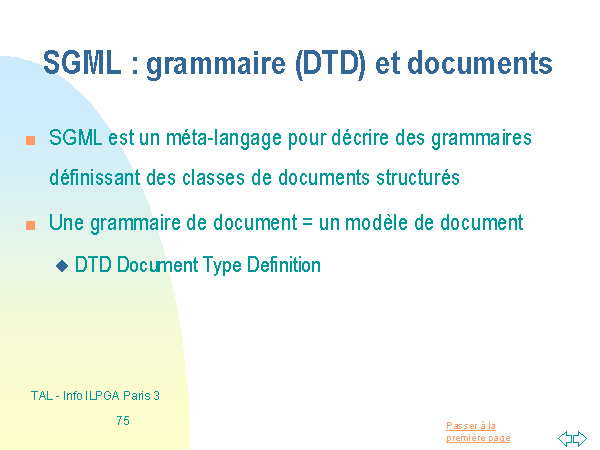 SGML : grammaire (DTD) et documents

SGML est un méta-langage pour décrire des grammaires définissant des classes de documents structurés

Une grammaire de document = un modèle de document

DTD Document Type Definition

TAL - Info ILPGA Paris 3

75

Passer à la première page